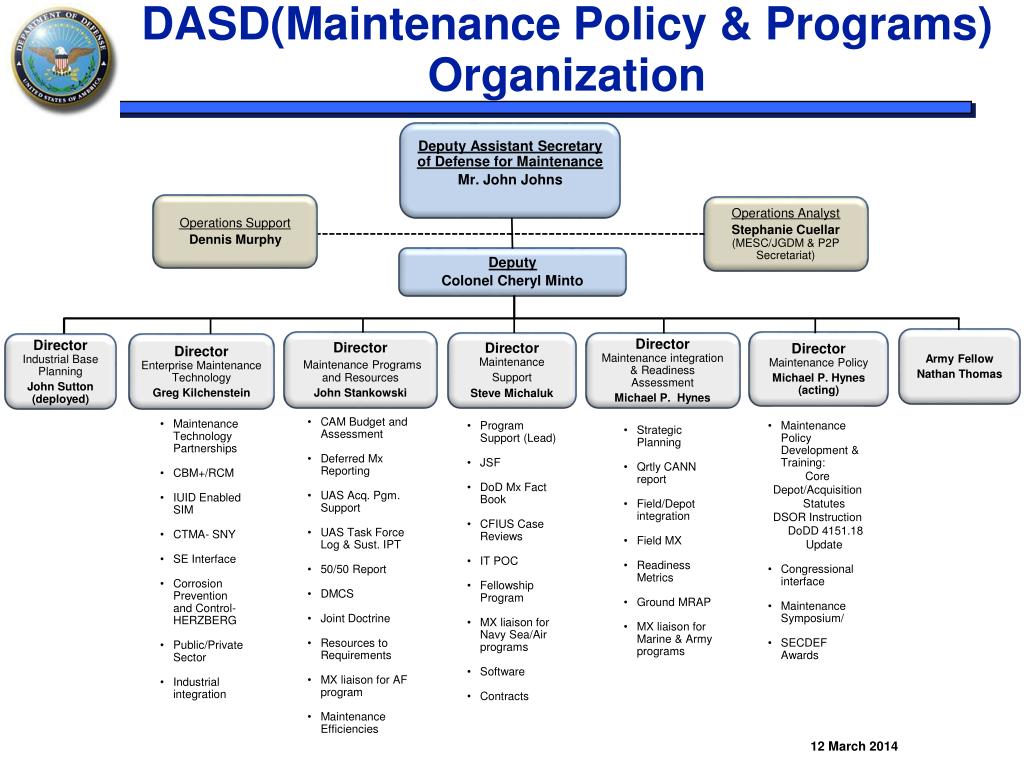 DEPARTMENT OF DEFENSE
UNITED STATES OF AMERICA

DASD(Maintenance Policy & Programs) Organization

Deputy Assistant Secretary of Defense for Maintenance
Mr. John Johns

Operations Support
Dennis Murphy

Operations Analyst
Stephanie Cuellar
(MESC/JGDM & P2P Secretariat)

Deputy
Colonel Cheryl Minto

Director
Industrial Base Planning
John Sutton (deployed)

Director
Enterprise Maintenance Technology
Greg Kilchenstein

- Maintenance Technology Partnerships
- CBM+/RCM
- IUID Enabled SIM
- CTMA- SNY
- SE Interface
- Corrosion Prevention and Control- HERZBERG
- Public/Private Sector
- Industrial integration

Director
Maintenance Programs and Resources
John Stankowski

- CAM Budget and Assessment
- Deferred Mx Reporting
- UAS Acq. Pgm. Support
- UAS Task Force Log & Sust. IPT
- 50/50 Report
- DMCS
- Joint Doctrine
- Resources to Requirements
- MX liaison for AF program
- Maintenance Efficiencies

Director
Maintenance Support
Steve Michaluk

- Program Support (Lead)
- JSF
- DoD Mx Fact Book
- CFIUS Case Reviews
- IT POC
- Fellowship Program
- MX liaison for Navy Sea/Air programs
- Software
- Contracts

Director
Maintenance integration & Readiness Assessment
Michael P. Hynes

- Strategic Planning
- Qrtly CANN report
- Field/Depot integration
- Field MX
- Readiness Metrics
- Ground MRAP
- MX liaison for Marine & Army programs

Director
Maintenance Policy
Michael P. Hynes (acting)

- Maintenance Policy Development & Training:
Core
Depot/Acquisition Statutes
DSOR Instruction
DoDD 4151.18 Update
- Congressional interface
- Maintenance Symposium/
- SECDEF Awards

Army Fellow
Nathan Thomas

12 March 2014